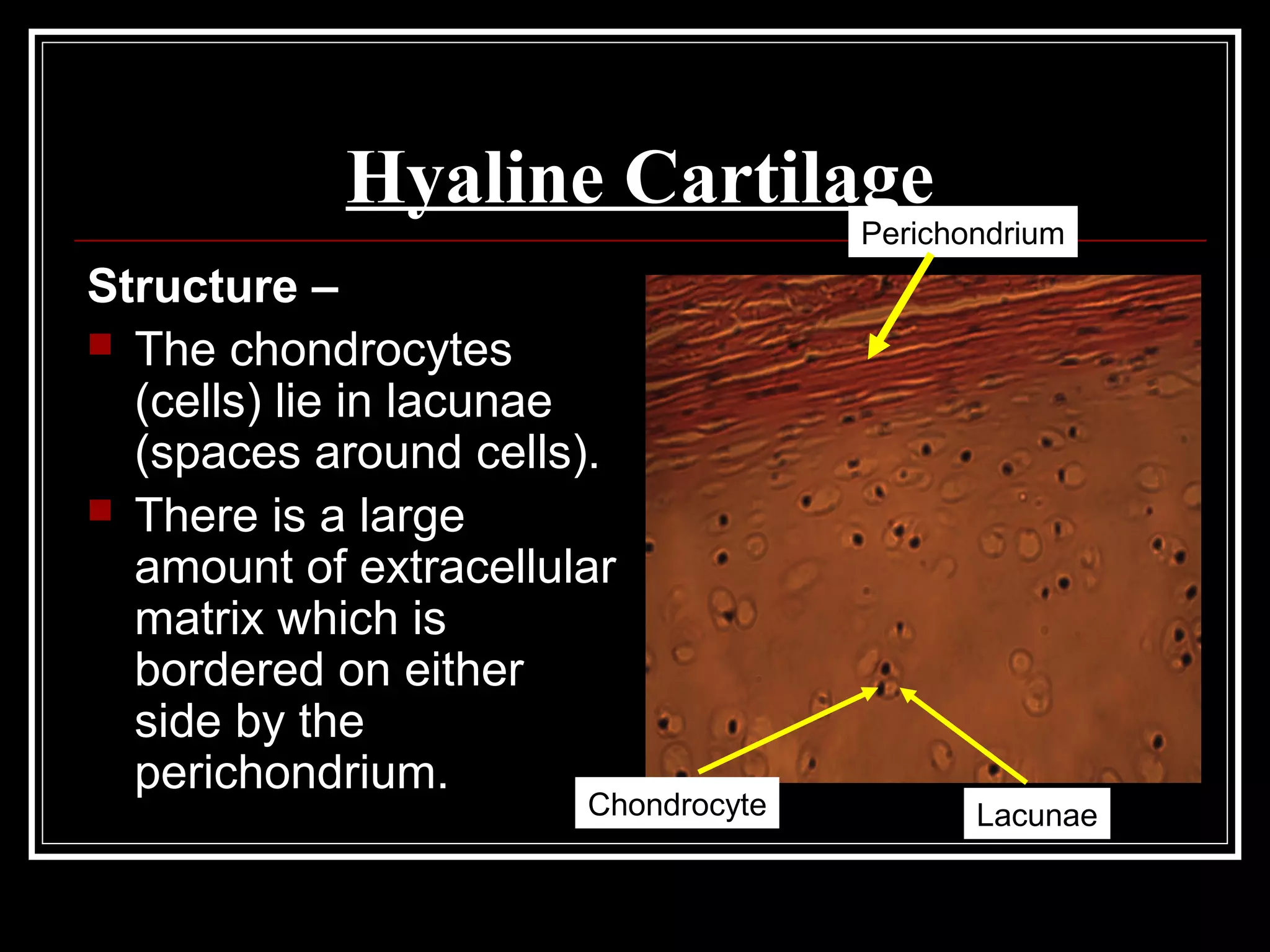 Hyaline Cartilage

Perichondrium

Structure –

The chondrocytes (cells) lie in lacunae (spaces around cells).

There is a large amount of extracellular matrix which is bordered on either side by the perichondrium.

Chondrocyte

Lacunae